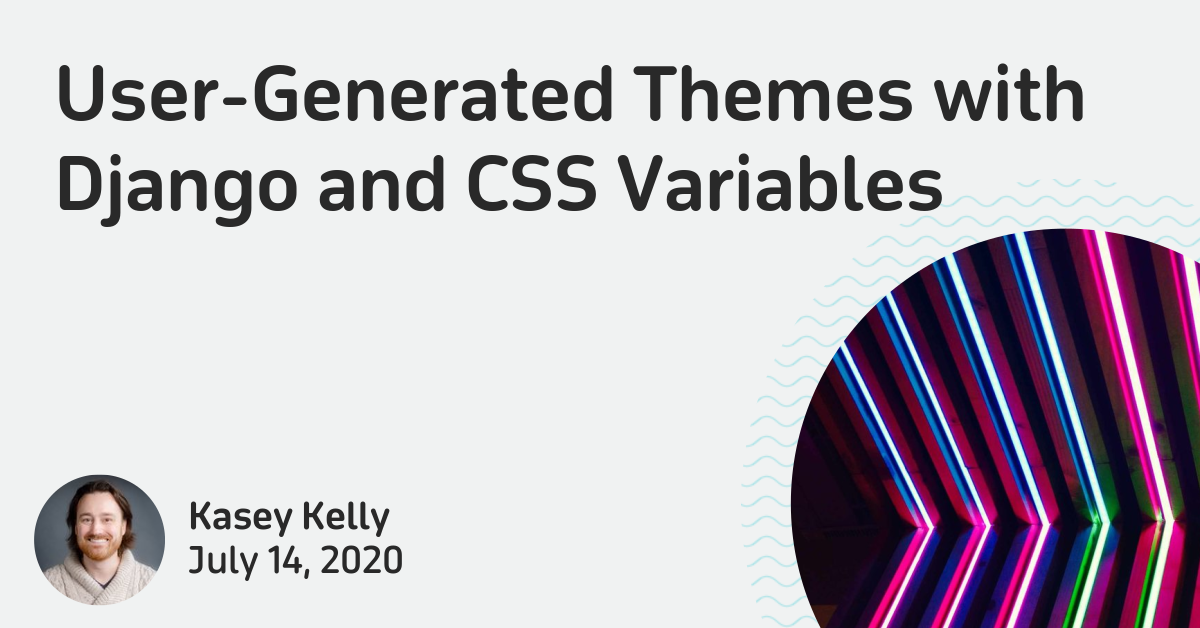 User-Generated Themes with Django and CSS Variables

Kasey Kelly
July 14, 2020